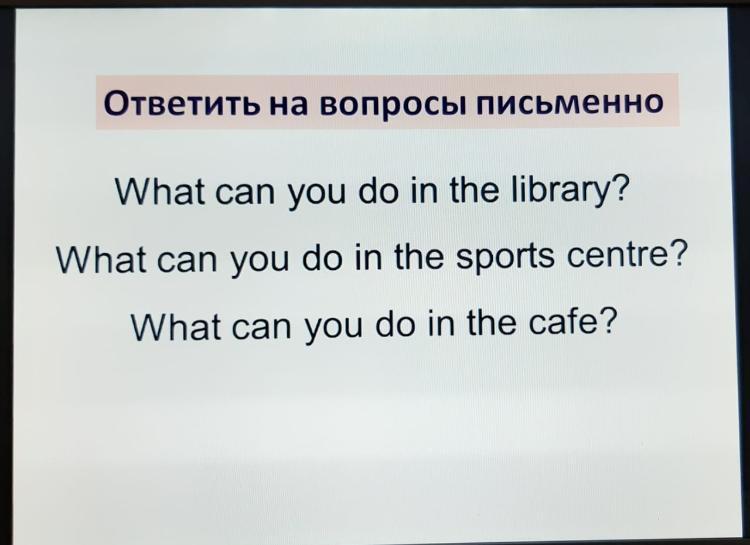 Ответить на вопросы письменно

What can you do in the library?

What can you do in the sports centre?

What can you do in the cafe?